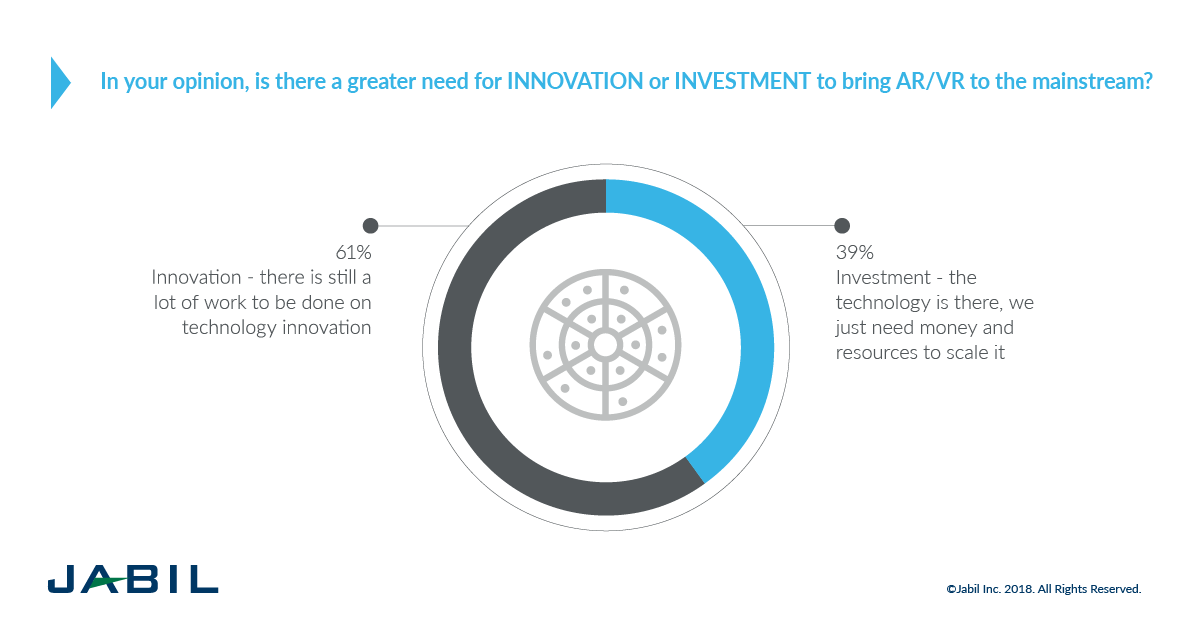 In your opinion, is there a greater need for INNOVATION or INVESTMENT to bring AR/VR to the mainstream?

61%
Innovation - there is still a lot of work to be done on technology innovation

39%
Investment - the technology is there, we just need money and resources to scale it

JABIL

©Jabil Inc. 2018. All Rights Reserved.